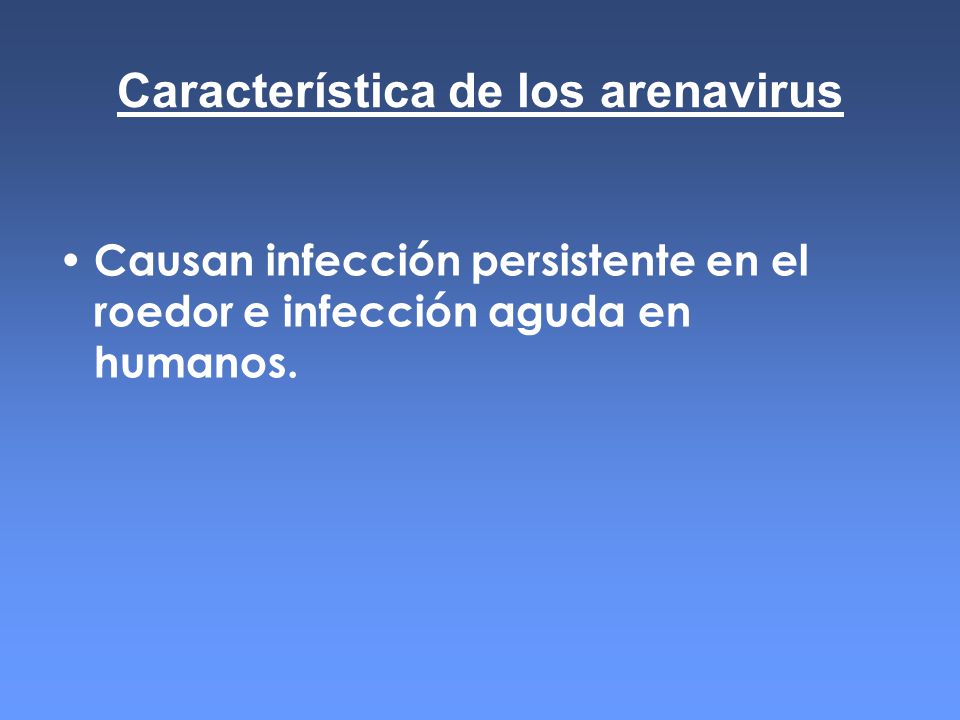 Característica de los arenavirus

• Causan infección persistente en el roedor e infección aguda en humanos.